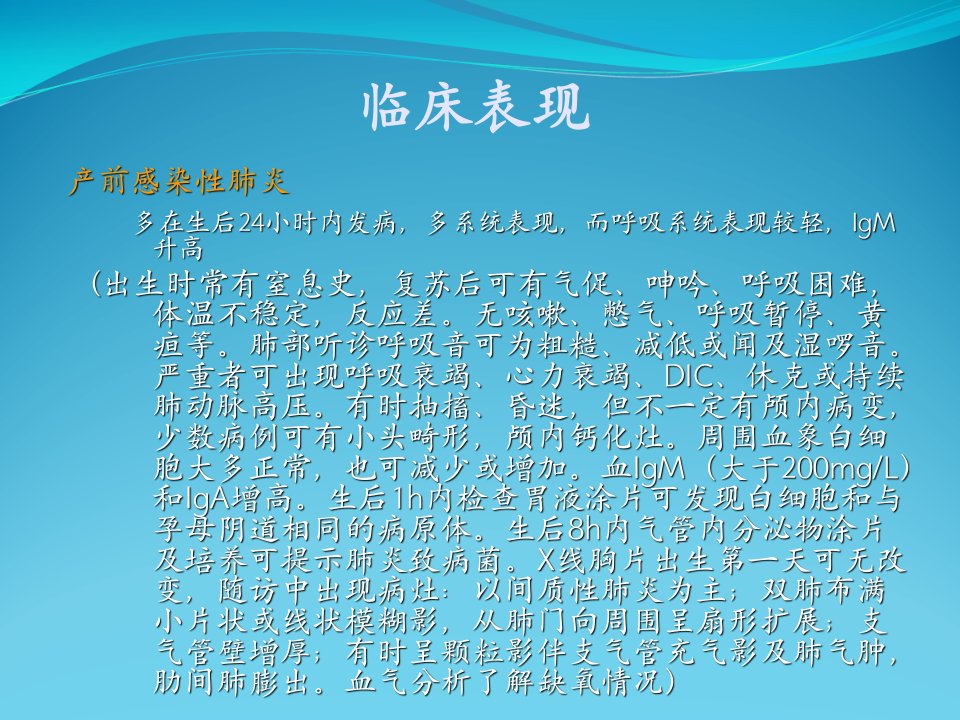 临床表现

产前感染性肺炎

多在生后24小时内发病，多系统表现，而呼吸系统表现较轻，IgM升高

（出生时常有窒息史，复苏后可有气促、呻吟、呼吸困难，体温不稳定，反应差。无咳嗽、憋气、呼吸暂停、黄疸等。肺部听诊呼吸音可为粗糙、减低或闻及湿啰音。严重者可出现呼吸衰竭、心力衰竭、DIC、休克或持续肺动脉高压。有时抽搐、昏迷，但不一定有颅内病变，少数病例可有小头畸形，颅内钙化灶。周围血象白细胞大多正常，也可减少或增加。血IgM（大于200mg/L）和IgA增高。生后1h内检查胃液涂片可发现白细胞和与孕母阴道相同的病原体。生后8h内气管内分泌物涂片及培养可提示肺炎致病菌。X线胸片出生第一天可无改变，随访中出现病灶：以间质性肺炎为主；双肺布满小片状或线状模糊影，从肺门向周围呈扇形扩展；支气管壁增厚；有时呈颗粒影伴支气管充气影及肺气肿，肋间肺膨出。血气分析了解缺氧情况）